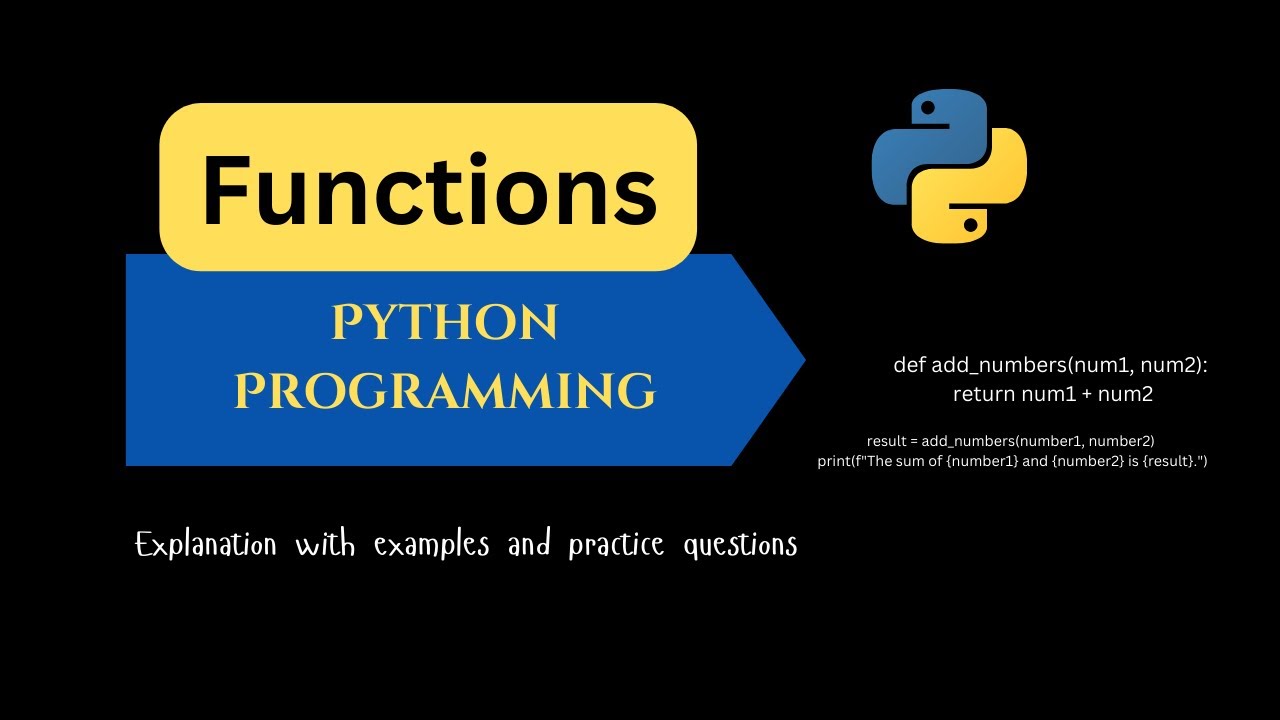 Functions

PYTHON PROGRAMMING

def add_numbers(num1, num2):
return num1 + num2

result = add_numbers(number1, number2)
print(f"The sum of {number1} and {number2} is {result}.")

Explanation with examples and practice questions